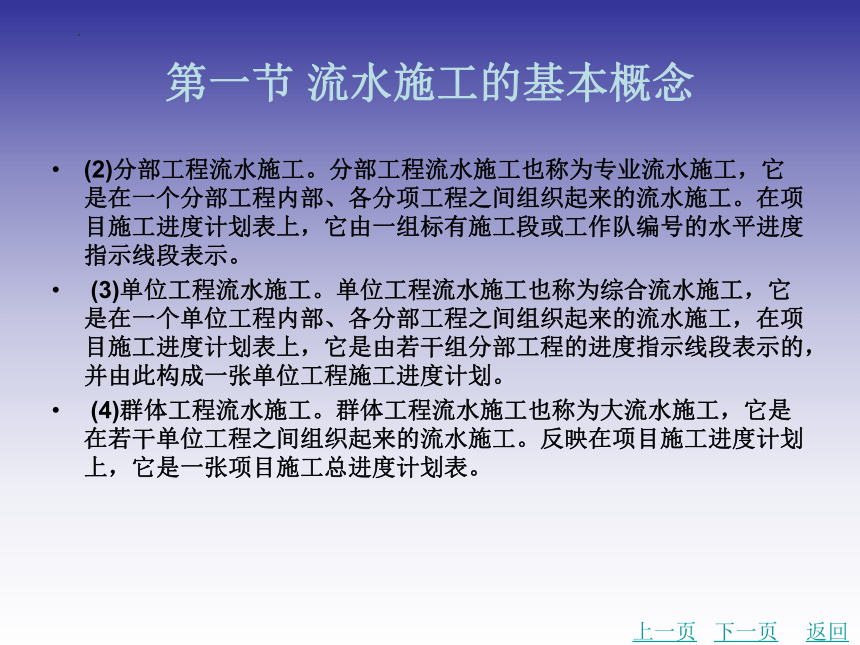 第一节 流水施工的基本概念

• (2)分部工程流水施工。分部工程流水施工也称为专业流水施工，它是在一个分部工程内部、各分项工程之间组织起来的流水施工。在项目施工进度计划表上，它由一组标有施工段或工作队编号的水平进度指示线段表示。

• (3)单位工程流水施工。单位工程流水施工也称为综合流水施工，它是在一个单位工程内部、各分部工程之间组织起来的流水施工，在项目施工进度计划表上，它是由若干组分部工程的进度指示线段表示的，并由此构成一张单位工程施工进度计划。

• (4)群体工程流水施工。群体工程流水施工也称为大流水施工，它是在若干单位工程之间组织起来的流水施工。反映在项目施工进度计划上，它是一张项目施工总进度计划表。

上一页 下一页 返回